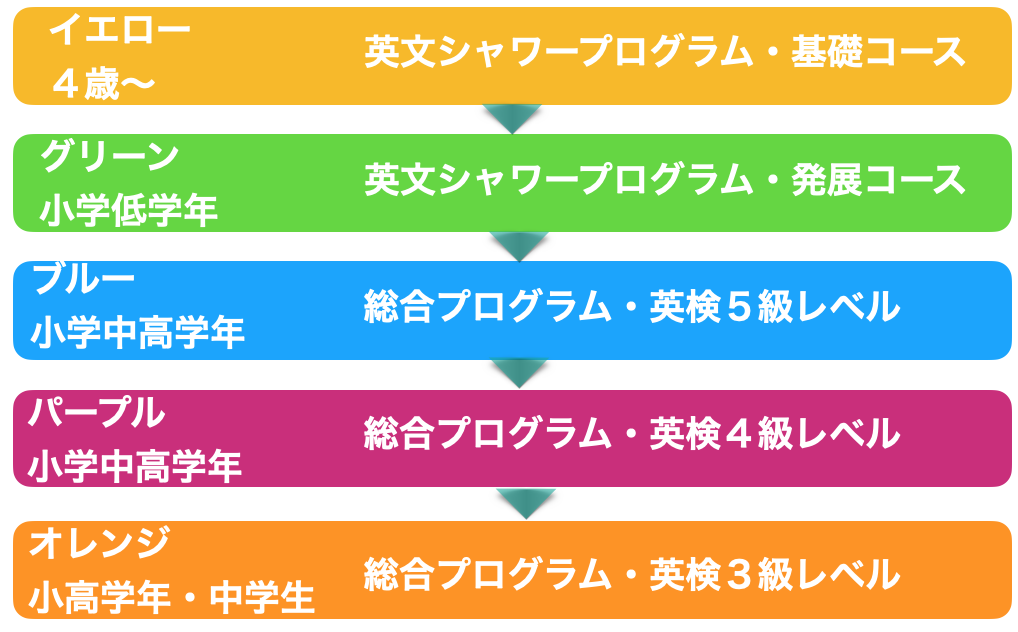 イエロー
４歳〜
英文シャワープログラム・基礎コース

グリーン
小学低学年
英文シャワープログラム・発展コース

ブルー
小学中高学年
総合プログラム・英検５級レベル

パープル
小学中高学年
総合プログラム・英検４級レベル

オレンジ
小高学年・中学生
総合プログラム・英検３級レベル